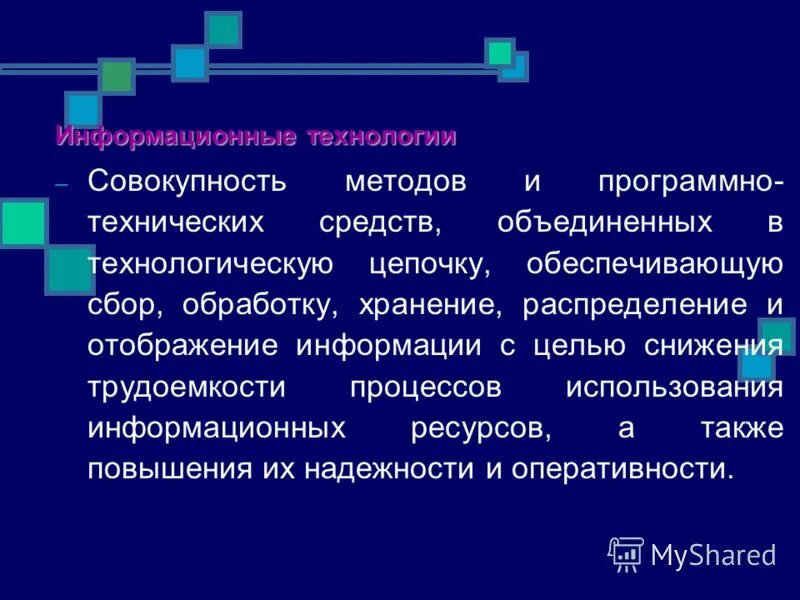 Информационные технологии

– Совокупность методов и программно-технических средств, объединенных в технологическую цепочку, обеспечивающую сбор, обработку, хранение, распределение и отображение информации с целью снижения трудоемкости процессов использования информационных ресурсов, а также повышения их надежности и оперативности.

MyShared